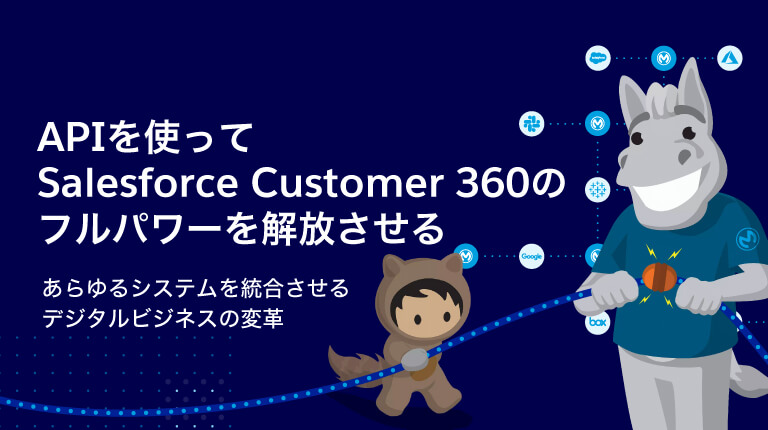 APIを使って
Salesforce Customer 360の
フルパワーを解放させる

あらゆるシステムを統合させる
デジタルビジネスの変革

salesforce

Google

box